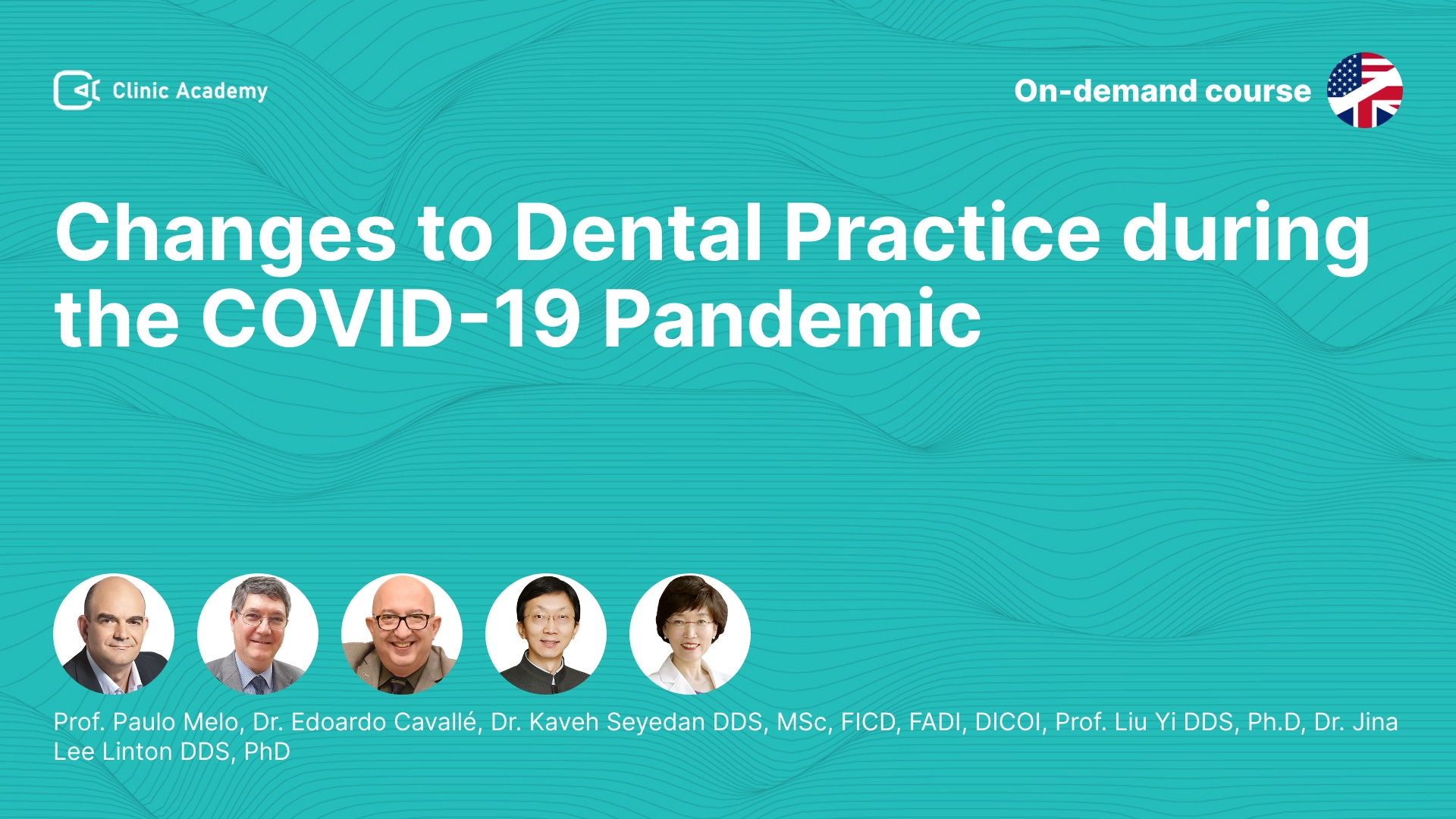 Clinic Academy

On-demand course

Changes to Dental Practice during the COVID-19 Pandemic

Prof. Paulo Melo, Dr. Edoardo Cavallé, Dr. Kaveh Seyedan DDS, MSc, FICD, FADI, DICOI, Prof. Liu Yi DDS, Ph.D, Dr. Jina Lee Linton DDS, PhD